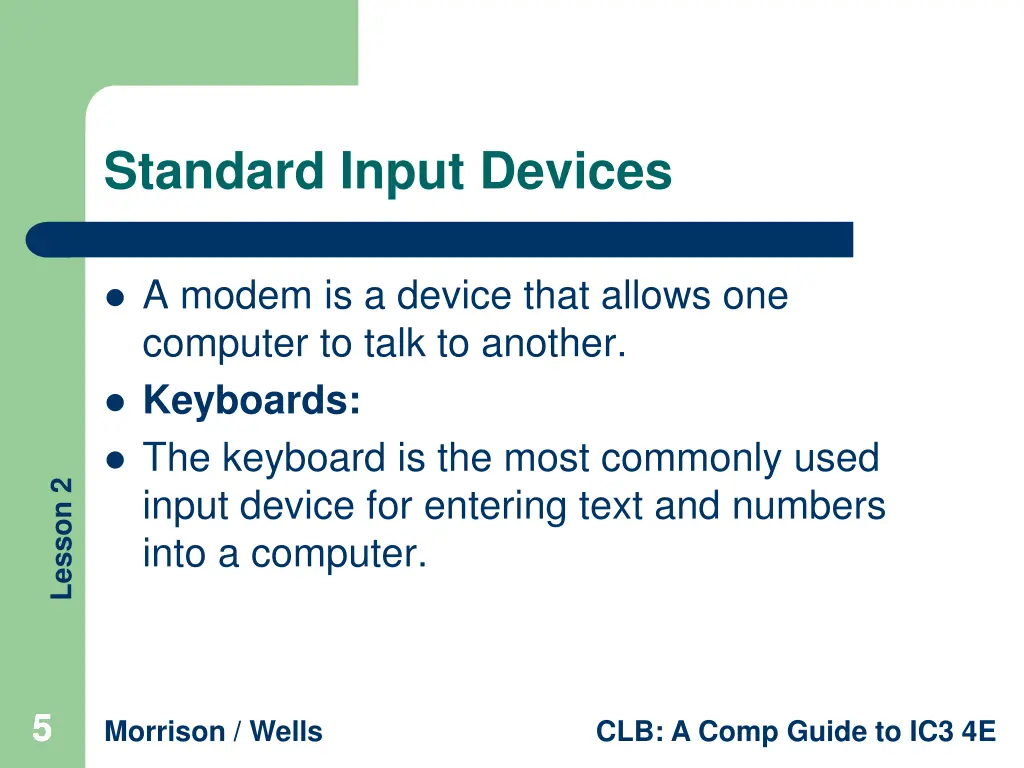 Standard Input Devices

- A modem is a device that allows one computer to talk to another.
- **Keyboards:**
- The keyboard is the most commonly used input device for entering text and numbers into a computer.

Lesson 2

5

Morrison / Wells

CLB: A Comp Guide to IC3 4E